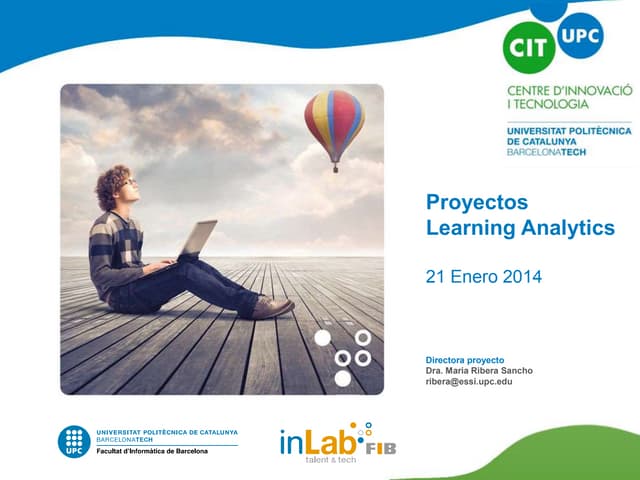 CIT UPC

CENTRE D'INNOVACIÓ I TECNOLOGIA

UNIVERSITAT POLITÈCNICA DE CATALUNYA BARCELONATECH

Proyectos Learning Analytics

21 Enero 2014

Directora proyecto
Dra. Maria Ribera Sancho
ribera@essi.upc.edu

UPC UNIVERSITAT POLITÈCNICA DE CATALUNYA BARCELONATECH
Facultat d'Informàtica de Barcelona

inLab FIB
talent & tech